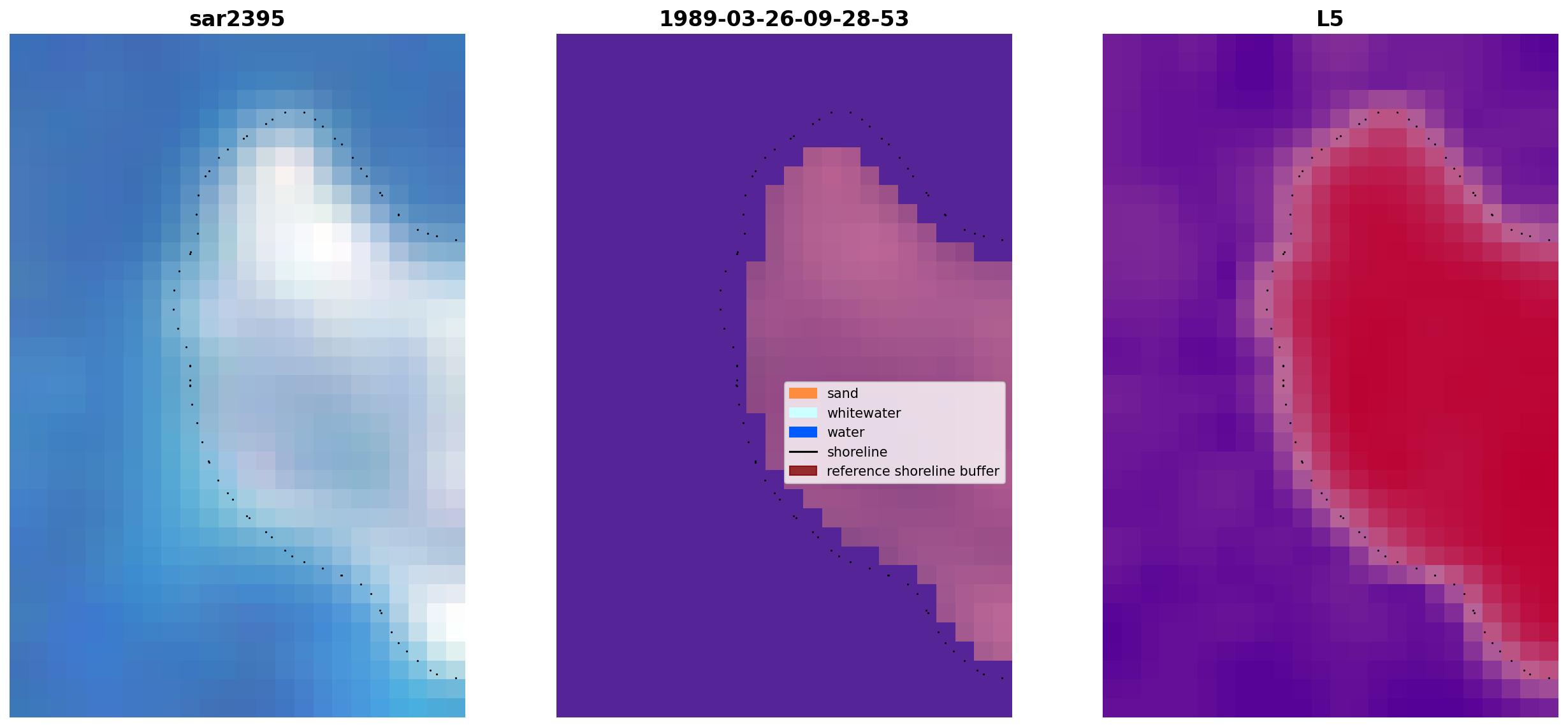 sar2395

1989-03-26-09-28-53

sand
whitewater
water
shoreline
reference shoreline buffer

L5